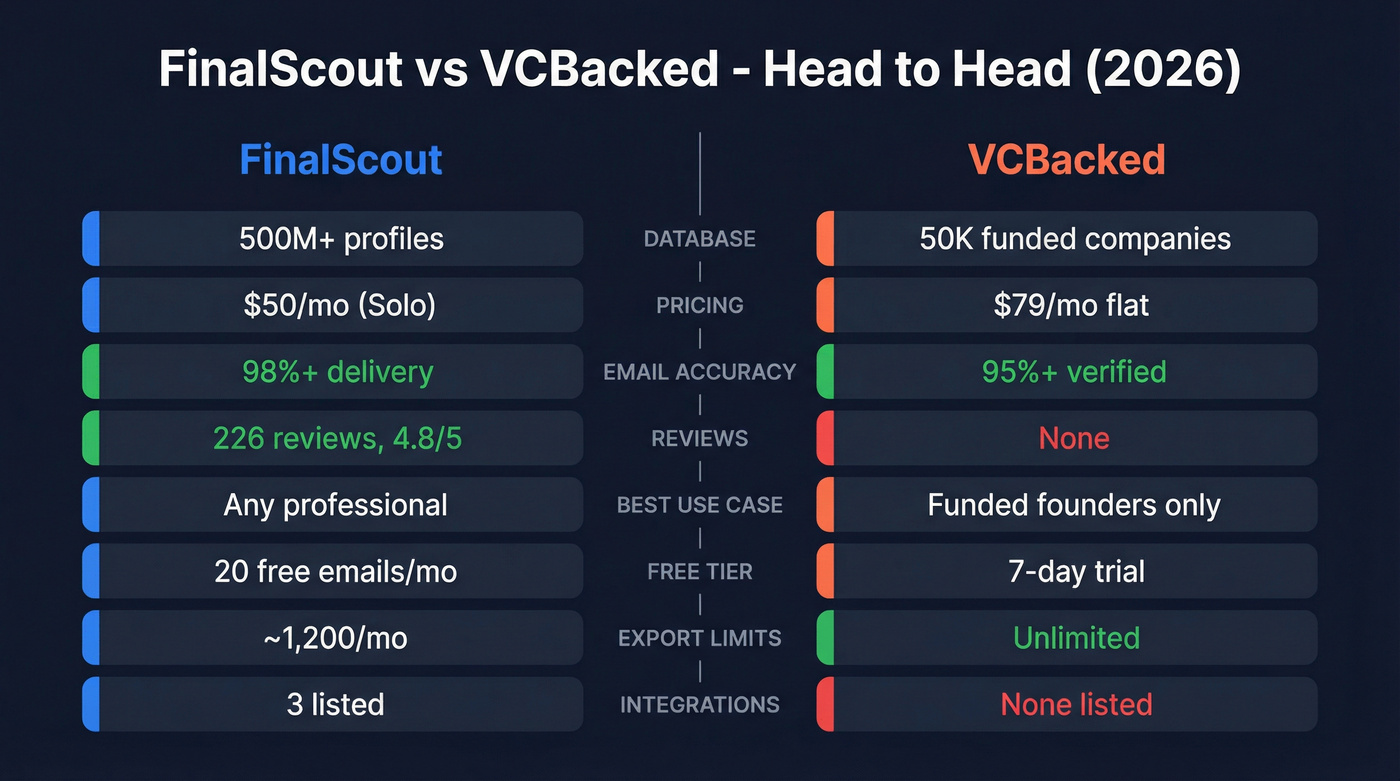 FinalScout vs VCBacked - Head to Head (2026)

| FinalScout | | VCBacked |
|---|---|---|
| 500M+ profiles | DATABASE | 50K funded companies |
| $50/mo (Solo) | PRICING | $79/mo flat |
| 98%+ delivery | EMAIL ACCURACY | 95%+ verified |
| 226 reviews, 4.8/5 | REVIEWS | None |
| Any professional | BEST USE CASE | Funded founders only |
| 20 free emails/mo | FREE TIER | 7-day trial |
| ~1,200/mo | EXPORT LIMITS | Unlimited |
| 3 listed | INTEGRATIONS | None listed |